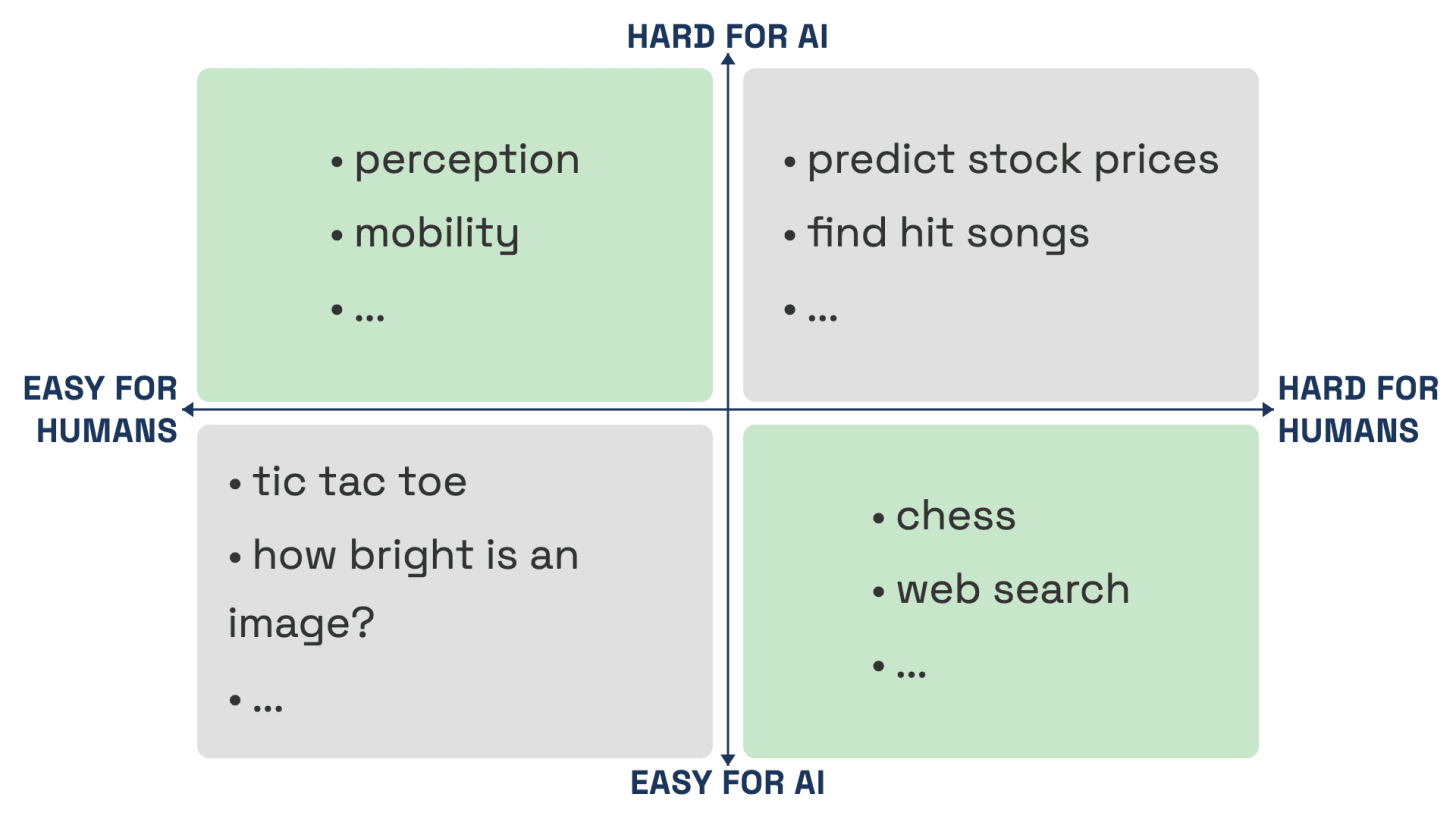 HARD FOR AI

• perception
• mobility
• ...

• predict stock prices
• find hit songs
• ...

EASY FOR HUMANS

HARD FOR HUMANS

• tic tac toe
• how bright is an image?
• ...

• chess
• web search
• ...

EASY FOR AI